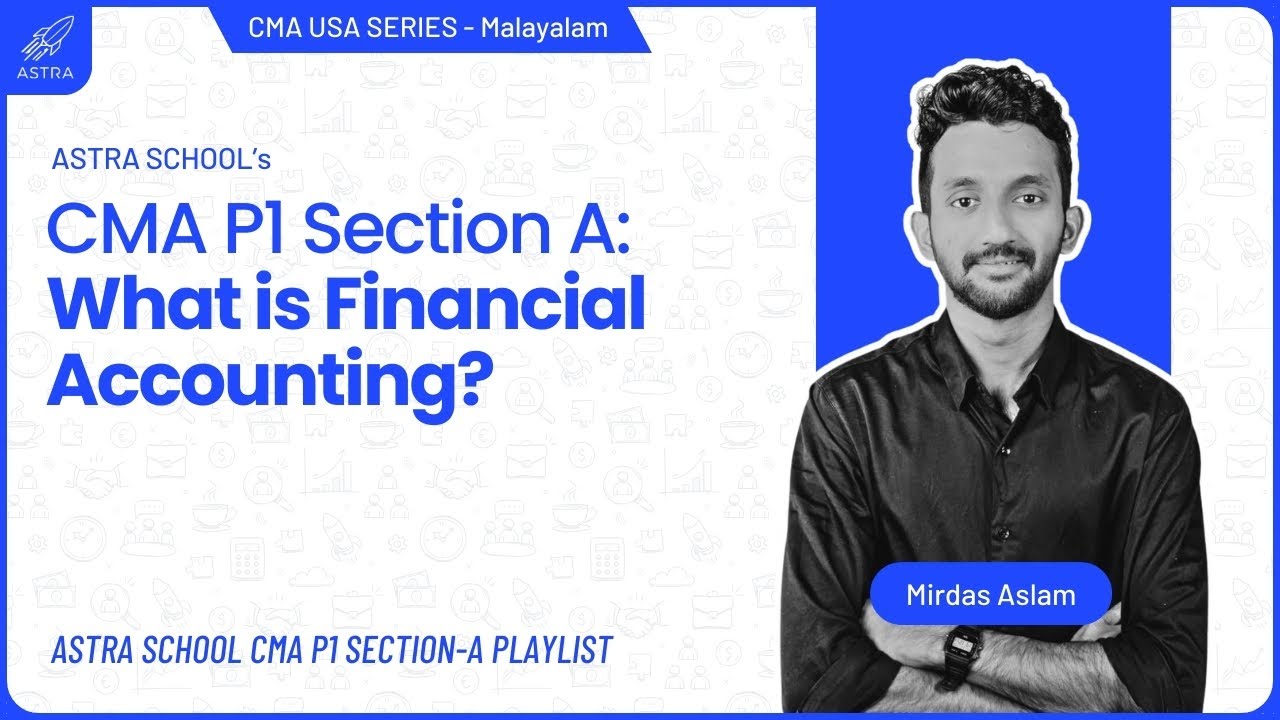 ASTRA

CMA USA SERIES - Malayalam

ASTRA SCHOOL's

CMA P1 Section A: What is Financial Accounting?

Mirdas Aslam

ASTRA SCHOOL CMA P1 SECTION-A PLAYLIST